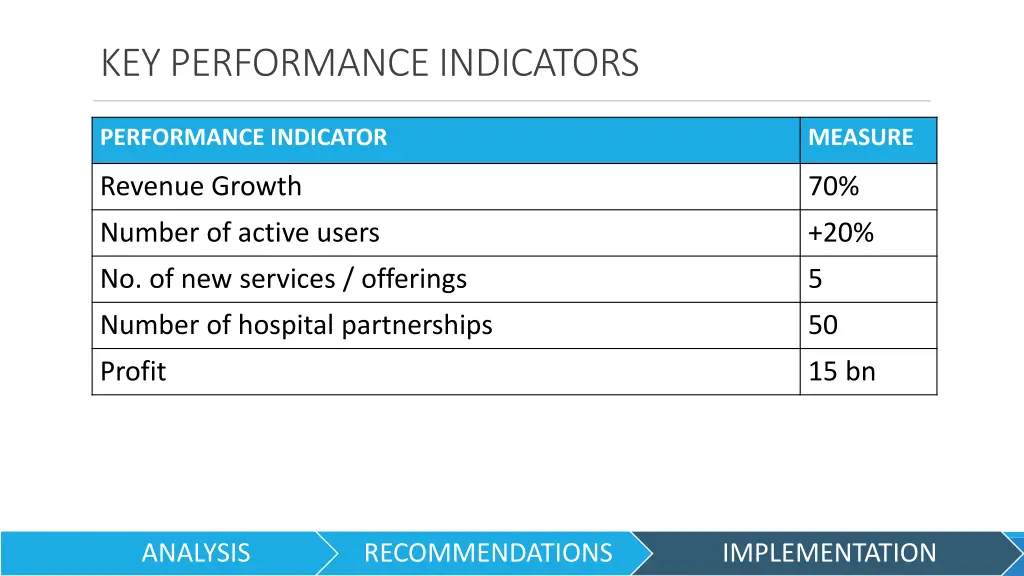 KEY PERFORMANCE INDICATORS

| PERFORMANCE INDICATOR | MEASURE |
|---|---|
| Revenue Growth | 70% |
| Number of active users | +20% |
| No. of new services / offerings | 5 |
| Number of hospital partnerships | 50 |
| Profit | 15 bn |

ANALYSIS RECOMMENDATIONS IMPLEMENTATION